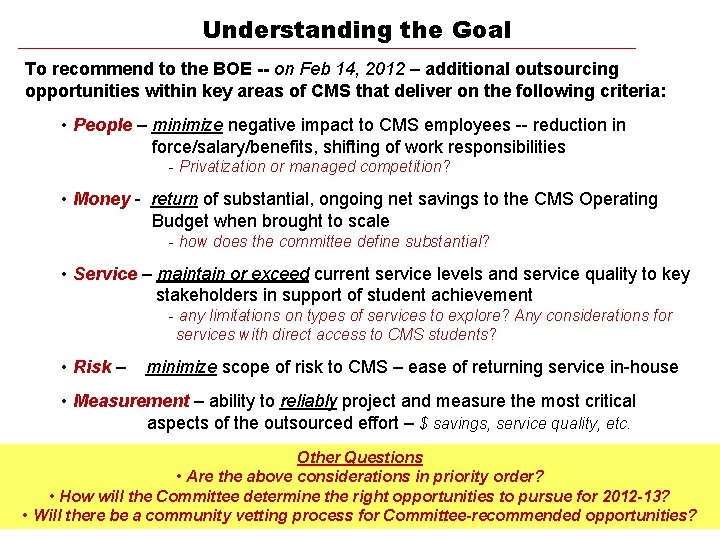 Understanding the Goal

To recommend to the BOE -- on Feb 14, 2012 – additional outsourcing opportunities within key areas of CMS that deliver on the following criteria:

• People – minimize negative impact to CMS employees -- reduction in force/salary/benefits, shifting of work responsibilities
- Privatization or managed competition?

• Money - return of substantial, ongoing net savings to the CMS Operating Budget when brought to scale
- how does the committee define substantial?

• Service – maintain or exceed current service levels and service quality to key stakeholders in support of student achievement
- any limitations on types of services to explore? Any considerations for services with direct access to CMS students?

• Risk – minimize scope of risk to CMS – ease of returning service in-house

• Measurement – ability to reliably project and measure the most critical aspects of the outsourced effort – $ savings, service quality, etc.

Other Questions
• Are the above considerations in priority order?
• How will the Committee determine the right opportunities to pursue for 2012-13?
• Will there be a community vetting process for Committee-recommended opportunities?